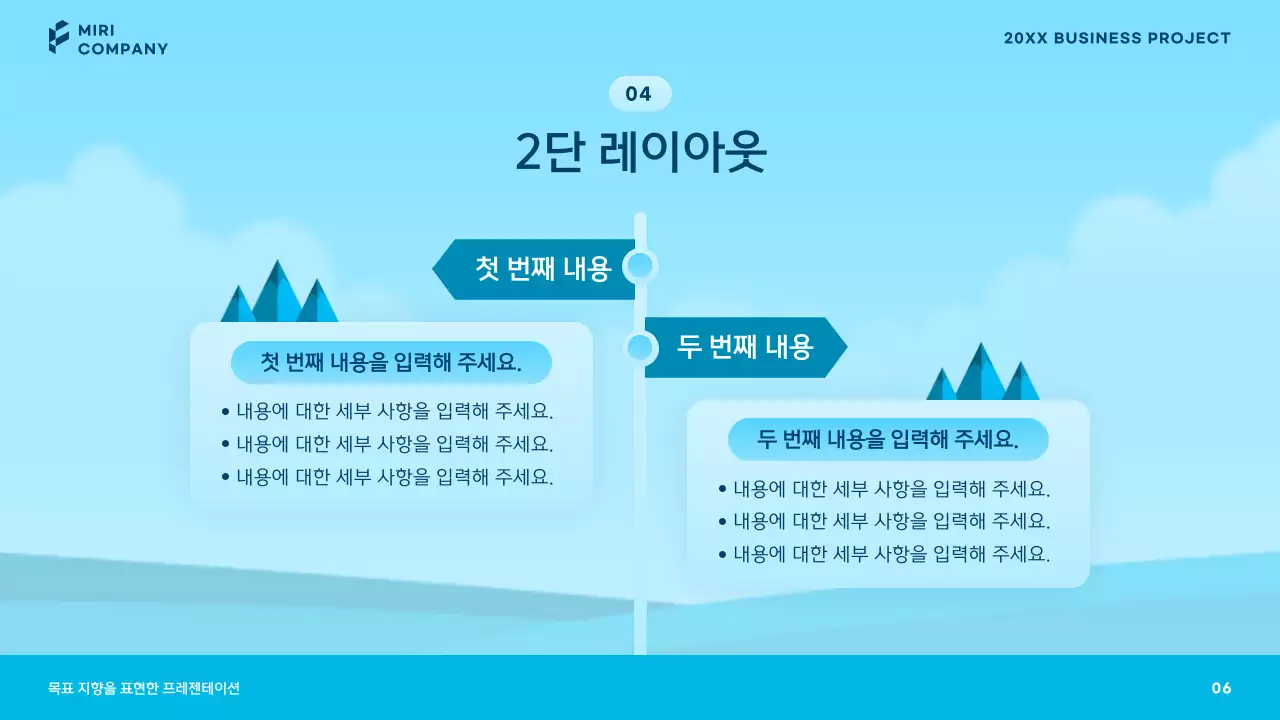 MIRI COMPANY

20XX BUSINESS PROJECT

04

2단 레이아웃

첫 번째 내용

두 번째 내용

첫 번째 내용을 입력해 주세요.

• 내용에 대한 세부 사항을 입력해 주세요.
• 내용에 대한 세부 사항을 입력해 주세요.
• 내용에 대한 세부 사항을 입력해 주세요.

두 번째 내용을 입력해 주세요.

• 내용에 대한 세부 사항을 입력해 주세요.
• 내용에 대한 세부 사항을 입력해 주세요.
• 내용에 대한 세부 사항을 입력해 주세요.

목표 지향을 표현한 프레젠테이션

06